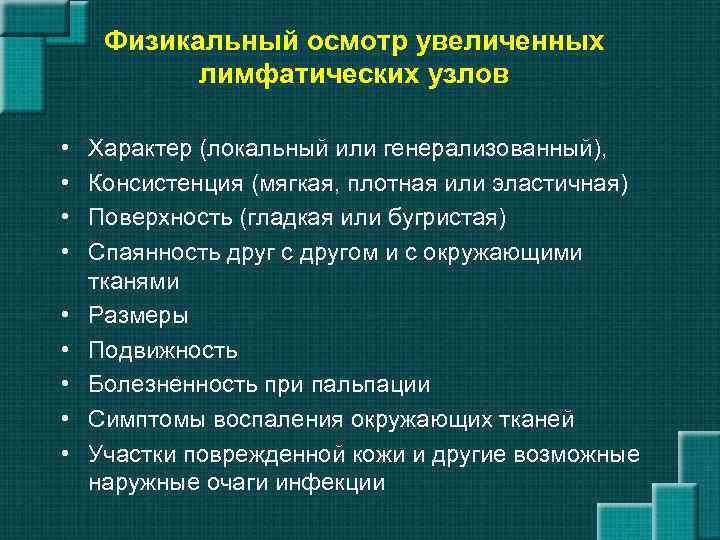 Физикальный осмотр увеличенных лимфатических узлов

• Характер (локальный или генерализованный),
• Консистенция (мягкая, плотная или эластичная)
• Поверхность (гладкая или бугристая)
• Спаянность друг с другом и с окружающими тканями
• Размеры
• Подвижность
• Болезненность при пальпации
• Симптомы воспаления окружающих тканей
• Участки поврежденной кожи и другие возможные наружные очаги инфекции